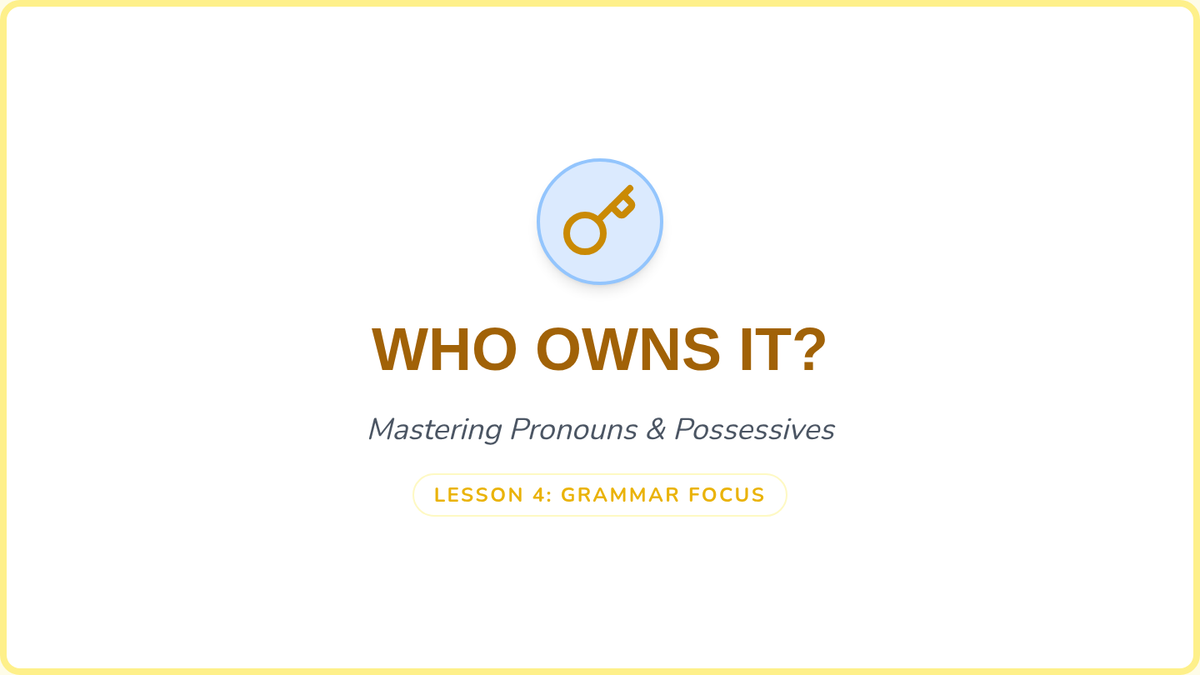 WHO OWNS IT?

Mastering Pronouns & Possessives

LESSON 4: GRAMMAR FOCUS